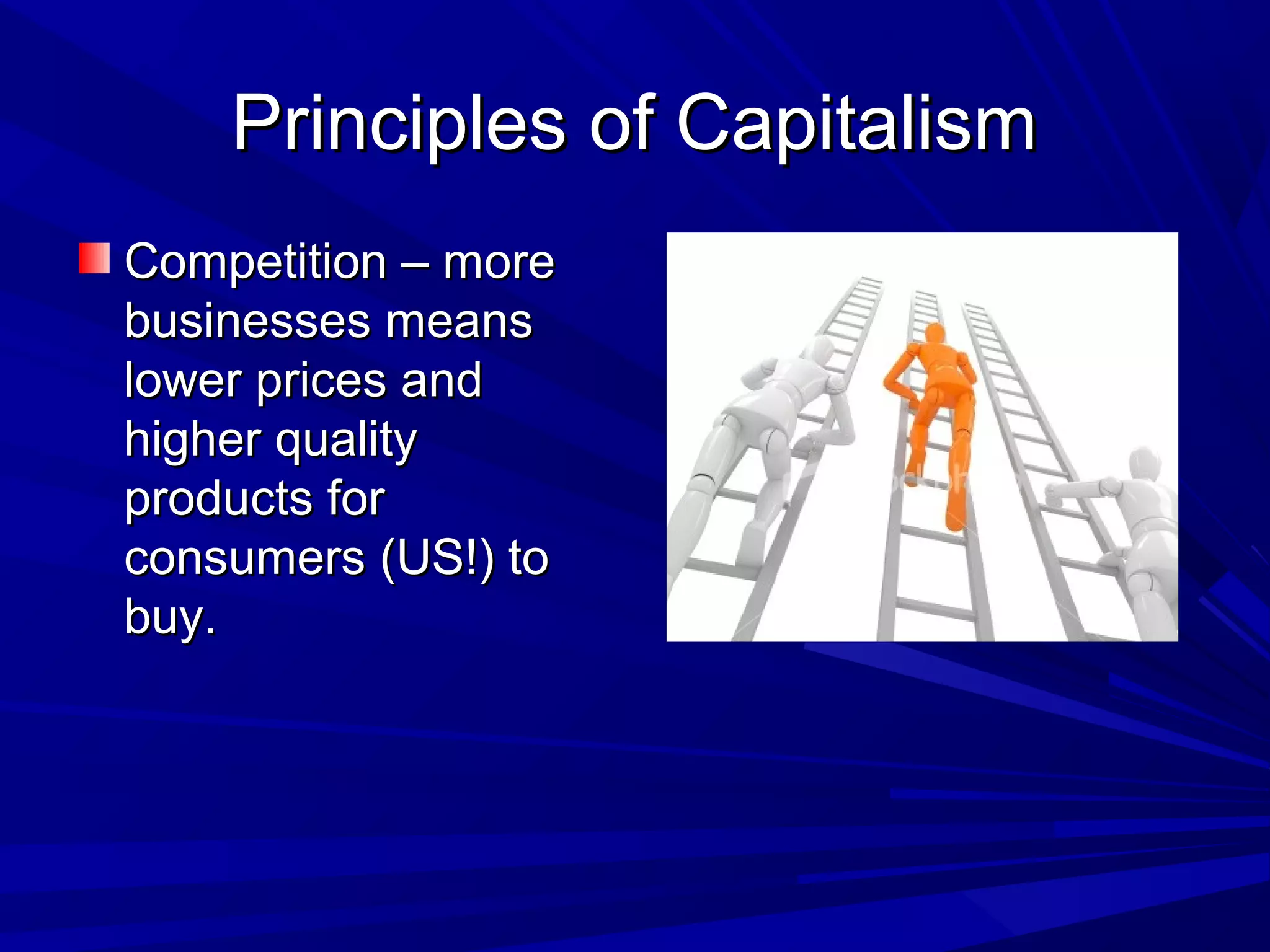 Principles of Capitalism

Competition – more businesses means lower prices and higher quality products for consumers (US!) to buy.